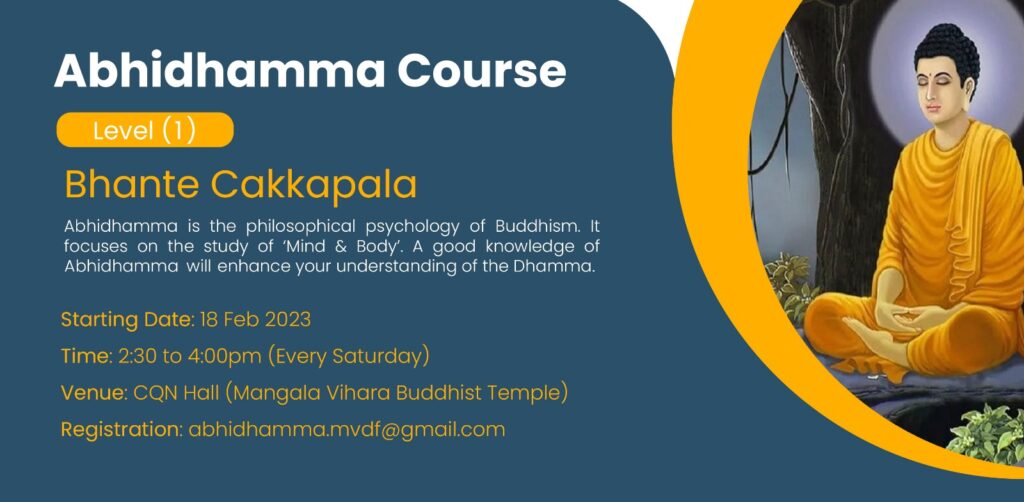 Abhidhamma Course

Level (1)

Bhante Cakkapala

Abhidhamma is the philosophical psychology of Buddhism. It focuses on the study of 'Mind & Body'. A good knowledge of Abhidhamma will enhance your understanding of the Dhamma.

Starting Date: 18 Feb 2023

Time: 2:30 to 4:00pm (Every Saturday)

Venue: CQN Hall (Mangala Vihara Buddhist Temple)

Registration: abhidhamma.mvdf@gmail.com